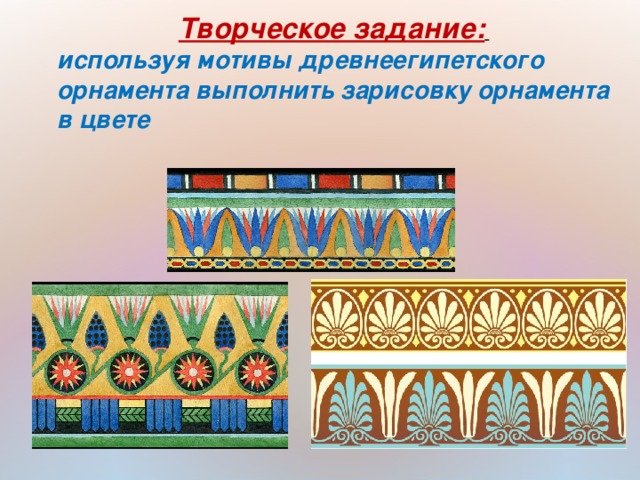 Творческое задание:

используя мотивы древнеегипетского орнамента выполнить зарисовку орнамента в цвете